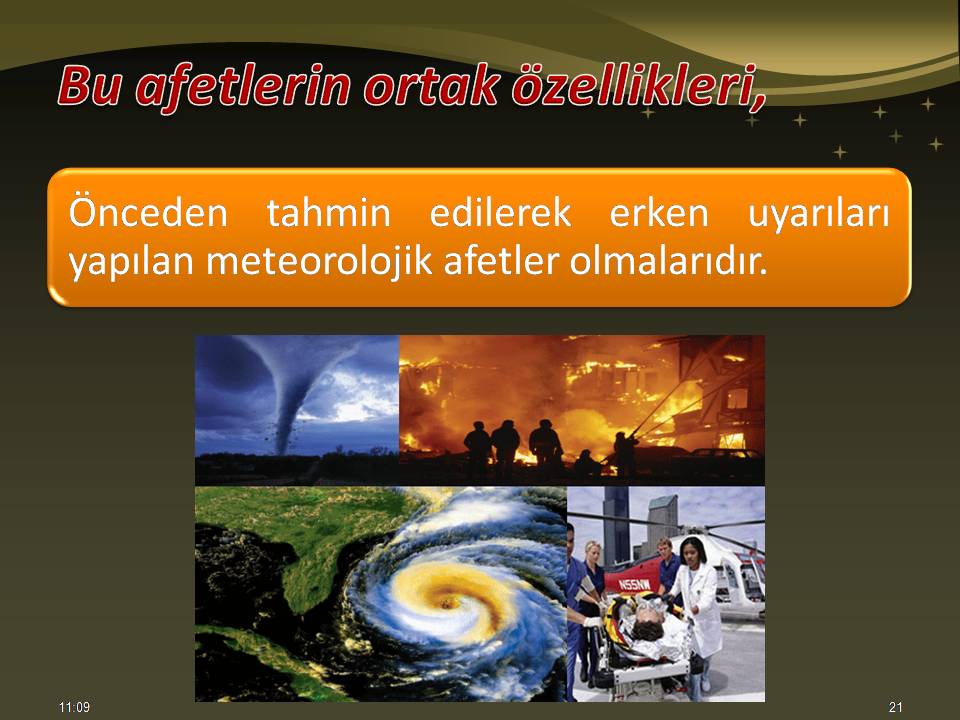 Bu afetlerin ortak özellikleri,

Önceden tahmin edilerek erken uyarıları yapılan meteorolojik afetler olmalarıdır.

N55NW

11:09

21